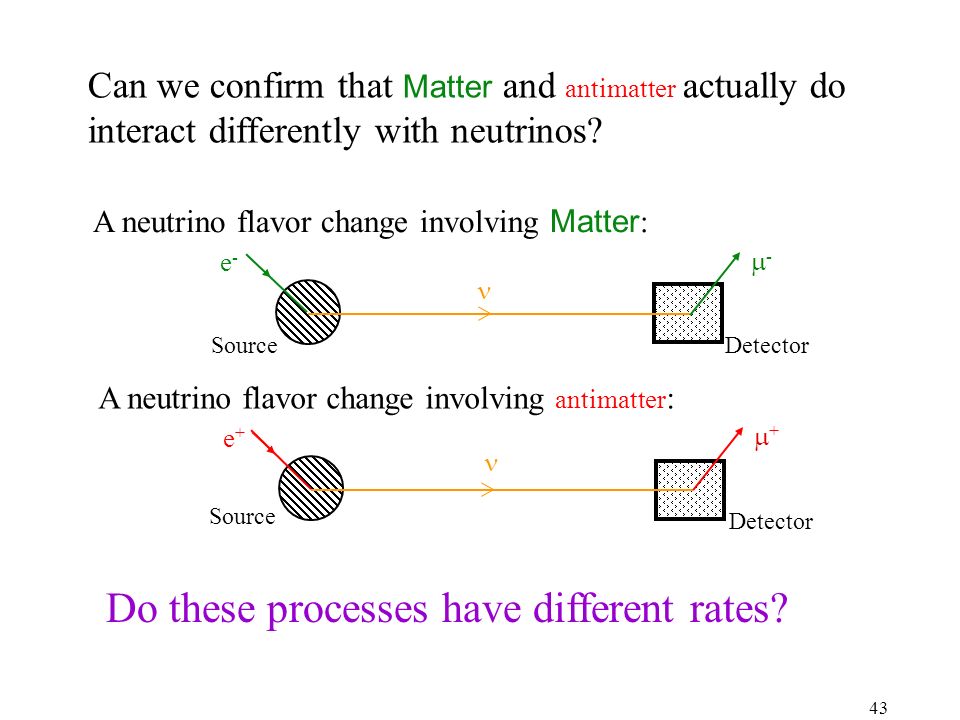 Can we confirm that Matter and antimatter actually do interact differently with neutrinos?

A neutrino flavor change involving Matter:

$e^-$

$\nu$

$\mu^-$

Source

Detector

A neutrino flavor change involving antimatter:

$e^+$

$\nu$

$\mu^+$

Source

Detector

Do these processes have different rates?

43